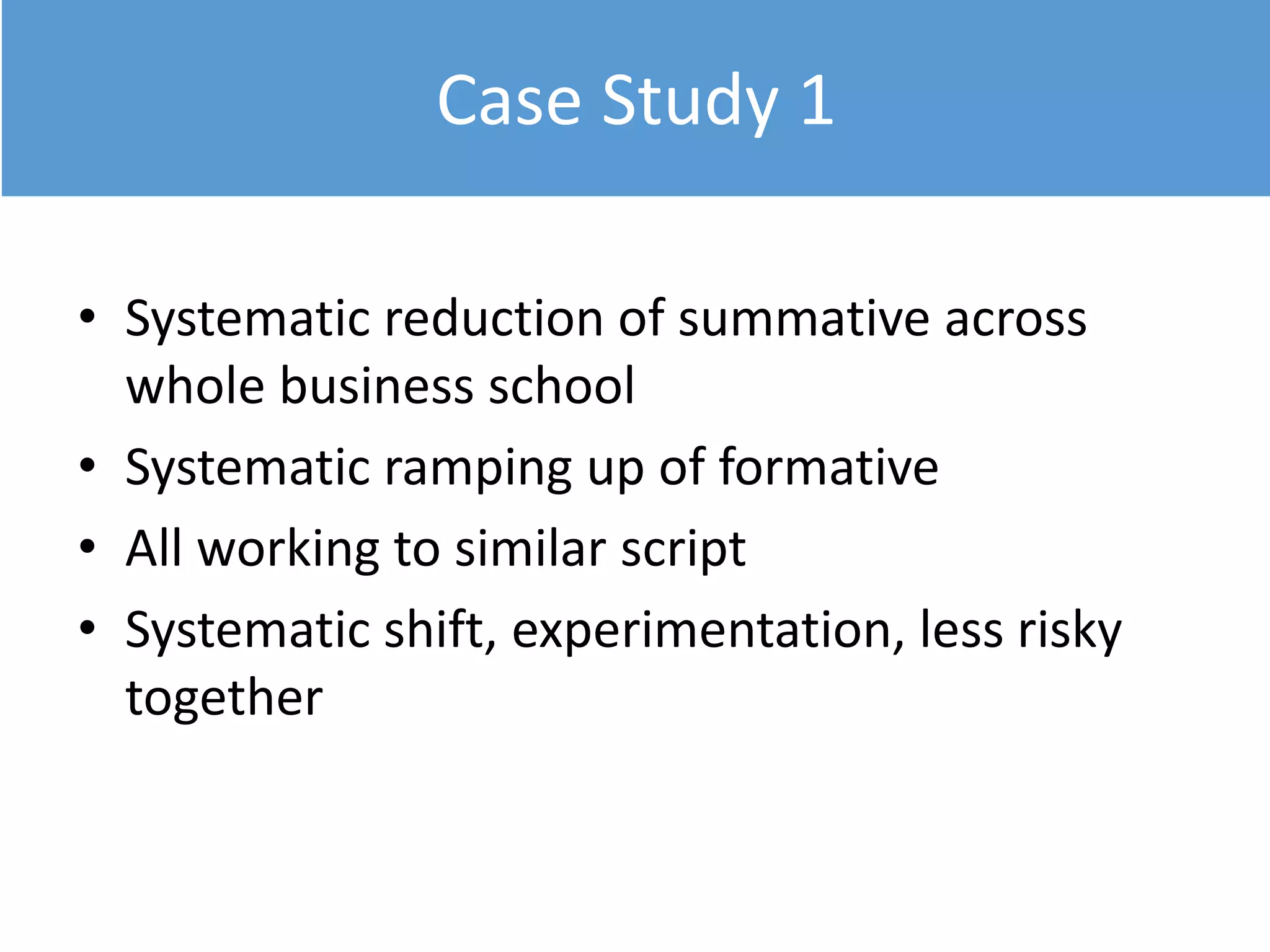 Case Study 1

• Systematic reduction of summative across whole business school
• Systematic ramping up of formative
• All working to similar script
• Systematic shift, experimentation, less risky together